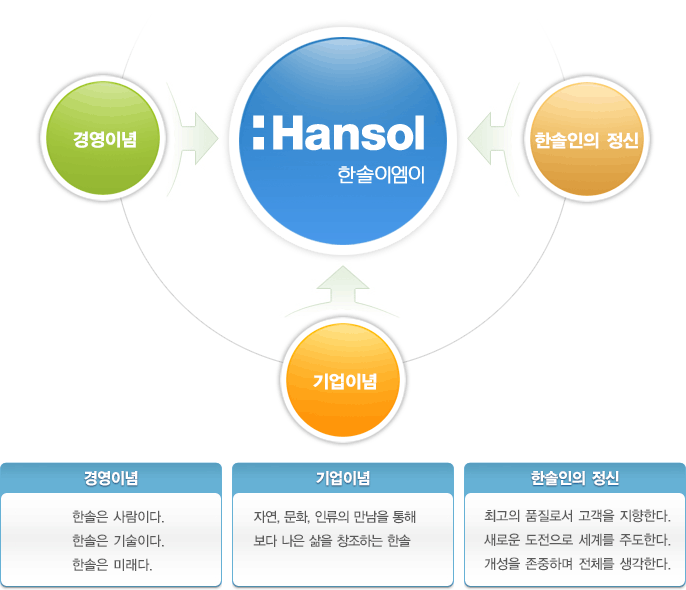 경영이념

Hansol
한솔이엠이

한솔인의 정신

기업이념

경영이념

한솔은 사람이다.
한솔은 기술이다.
한솔은 미래다.

기업이념

자연, 문화, 인류의 만남을 통해
보다 나은 삶을 창조하는 한솔

한솔인의 정신

최고의 품질로서 고객을 지향한다.
새로운 도전으로 세계를 주도한다.
개성을 존중하며 전체를 생각한다.